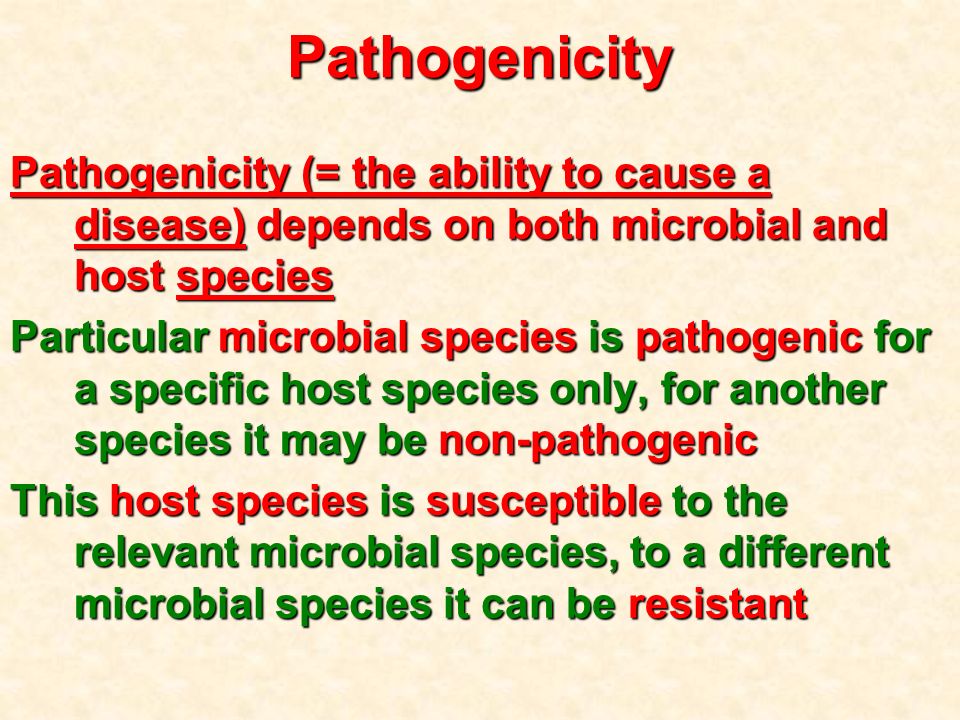 Pathogenicity

Pathogenicity (= the ability to cause a disease) depends on both microbial and host species

Particular microbial species is pathogenic for a specific host species only, for another species it may be non-pathogenic

This host species is susceptible to the relevant microbial species, to a different microbial species it can be resistant